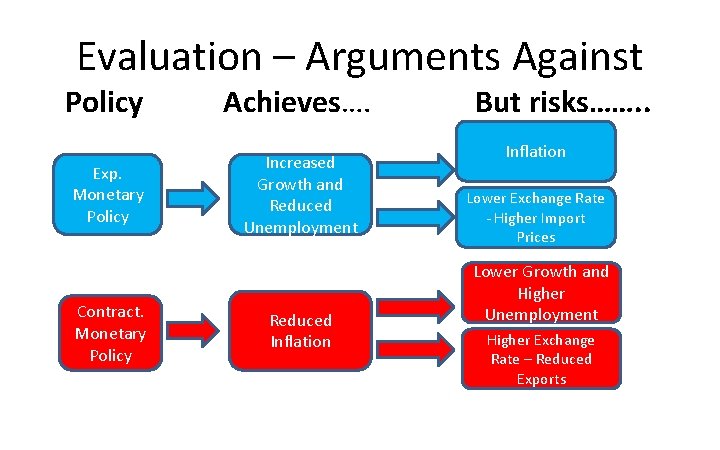 Evaluation – Arguments Against

Policy

Achieves….

But risks……..

Exp. Monetary Policy

Increased Growth and Reduced Unemployment

Inflation

Lower Exchange Rate - Higher Import Prices

Contract. Monetary Policy

Reduced Inflation

Lower Growth and Higher Unemployment

Higher Exchange Rate – Reduced Exports